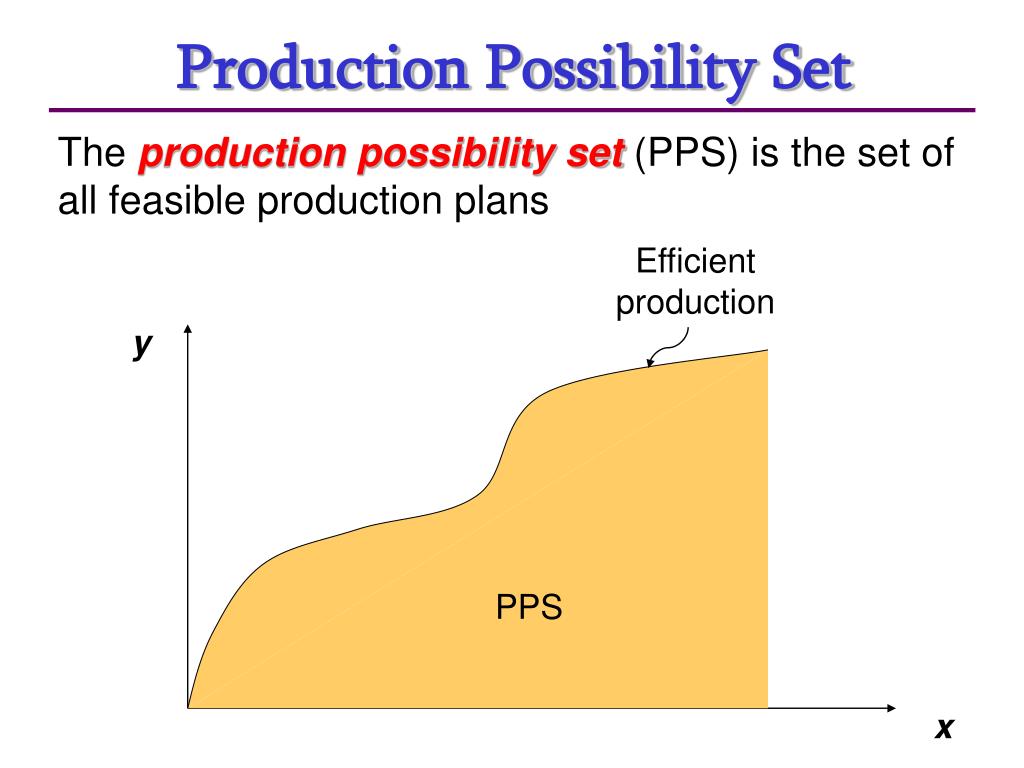 Production Possibility Set

The production possibility set (PPS) is the set of all feasible production plans

Efficient production

y

PPS

x